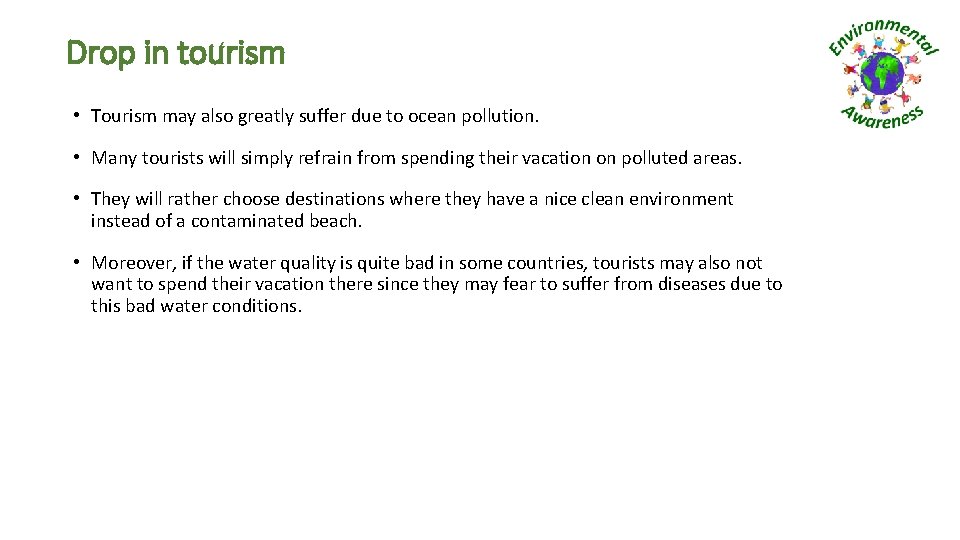 Drop in tourism

Environmental Awareness

• Tourism may also greatly suffer due to ocean pollution.

• Many tourists will simply refrain from spending their vacation on polluted areas.

• They will rather choose destinations where they have a nice clean environment instead of a contaminated beach.

• Moreover, if the water quality is quite bad in some countries, tourists may also not want to spend their vacation there since they may fear to suffer from diseases due to this bad water conditions.